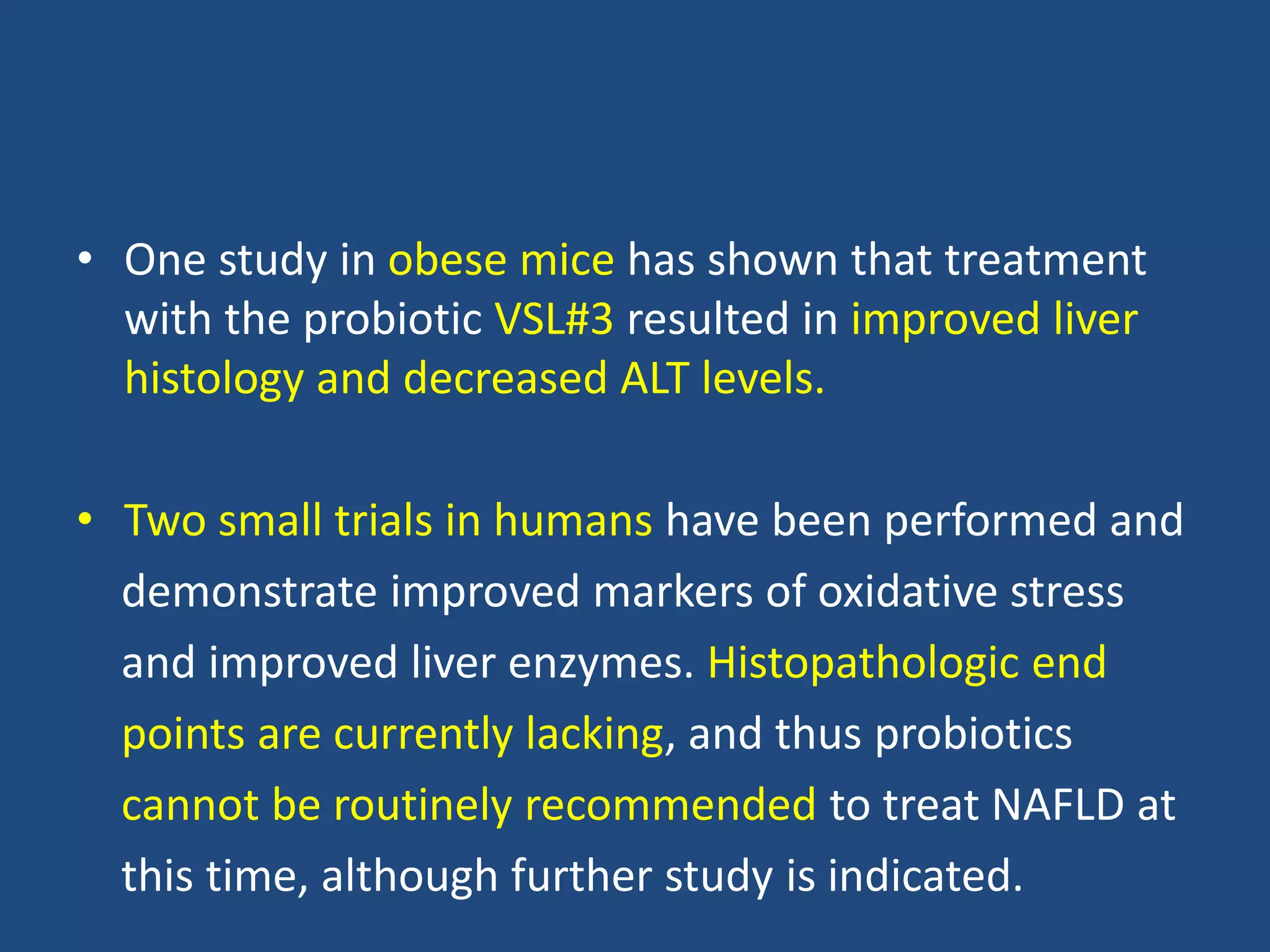 • One study in obese mice has shown that treatment with the probiotic VSL#3 resulted in improved liver histology and decreased ALT levels.

• Two small trials in humans have been performed and demonstrate improved markers of oxidative stress and improved liver enzymes. Histopathologic end points are currently lacking, and thus probiotics cannot be routinely recommended to treat NAFLD at this time, although further study is indicated.